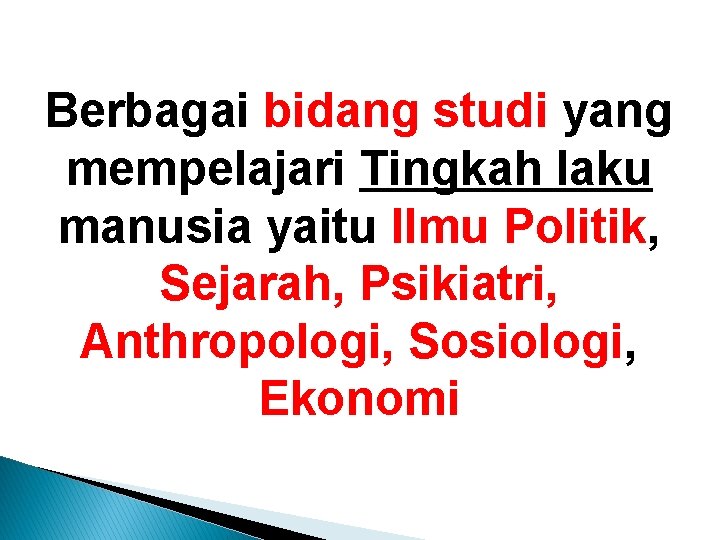 Berbagai bidang studi yang mempelajari Tingkah laku manusia yaitu Ilmu Politik, Sejarah, Psikiatri, Anthropologi, Sosiologi, Ekonomi